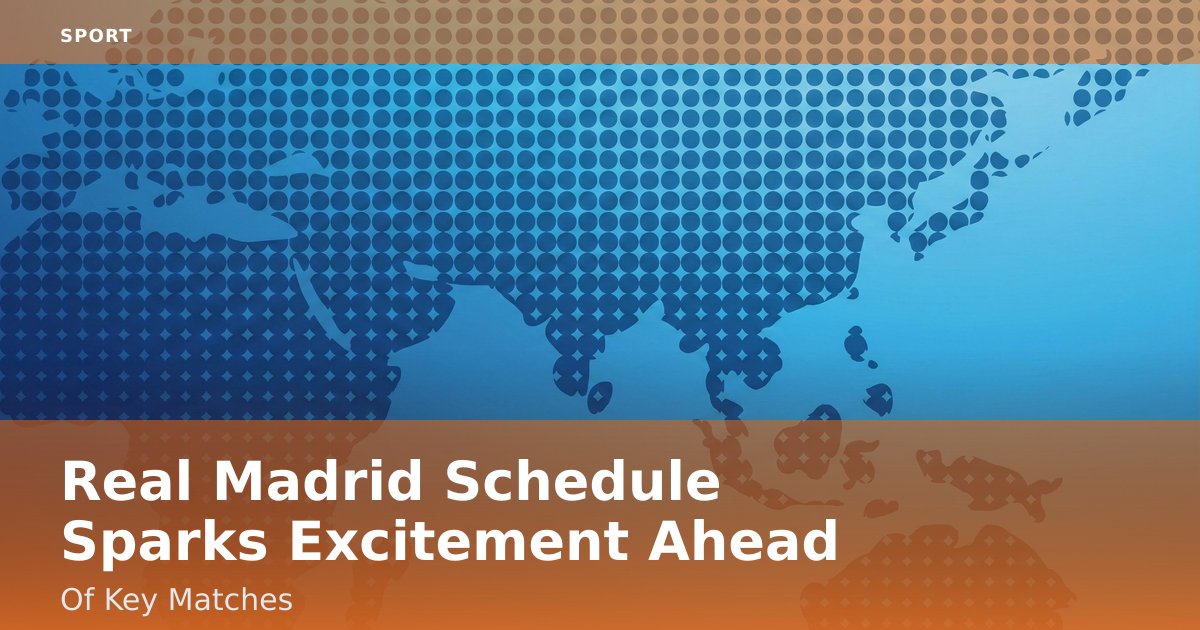 SPORT

Real Madrid Schedule Sparks Excitement Ahead

Of Key Matches